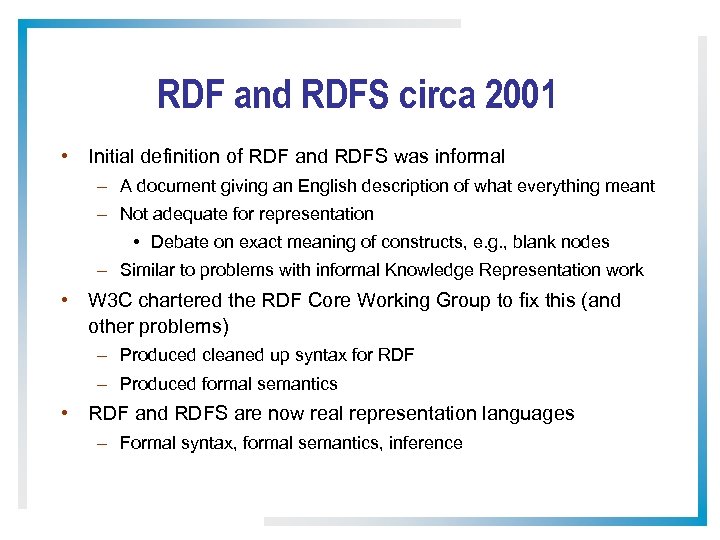 RDF and RDFS circa 2001

• Initial definition of RDF and RDFS was informal
– A document giving an English description of what everything meant
– Not adequate for representation
• Debate on exact meaning of constructs, e.g., blank nodes
– Similar to problems with informal Knowledge Representation work

• W3C chartered the RDF Core Working Group to fix this (and other problems)
– Produced cleaned up syntax for RDF
– Produced formal semantics

• RDF and RDFS are now real representation languages
– Formal syntax, formal semantics, inference